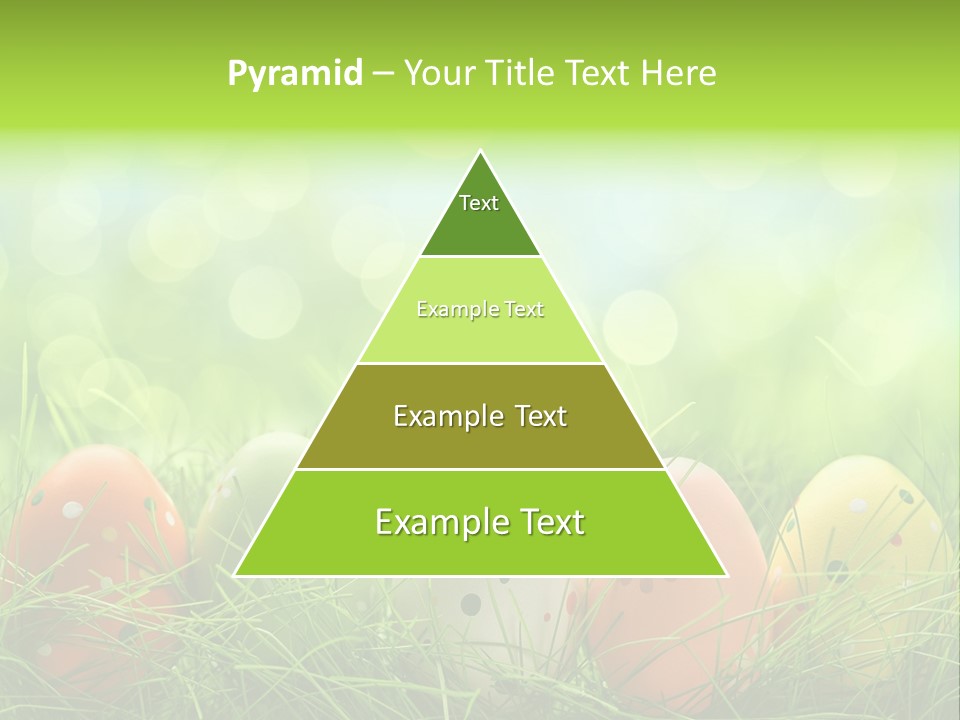 Pyramid – Your Title Text Here

Text

Example Text

Example Text

Example Text